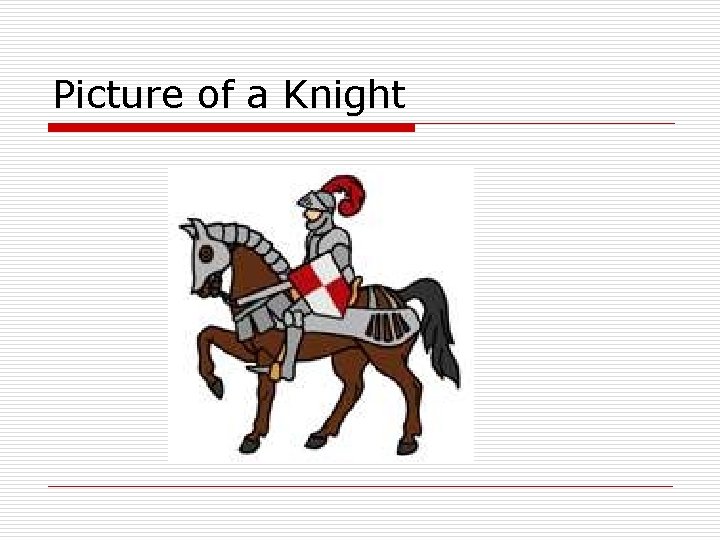 Picture of a Knight